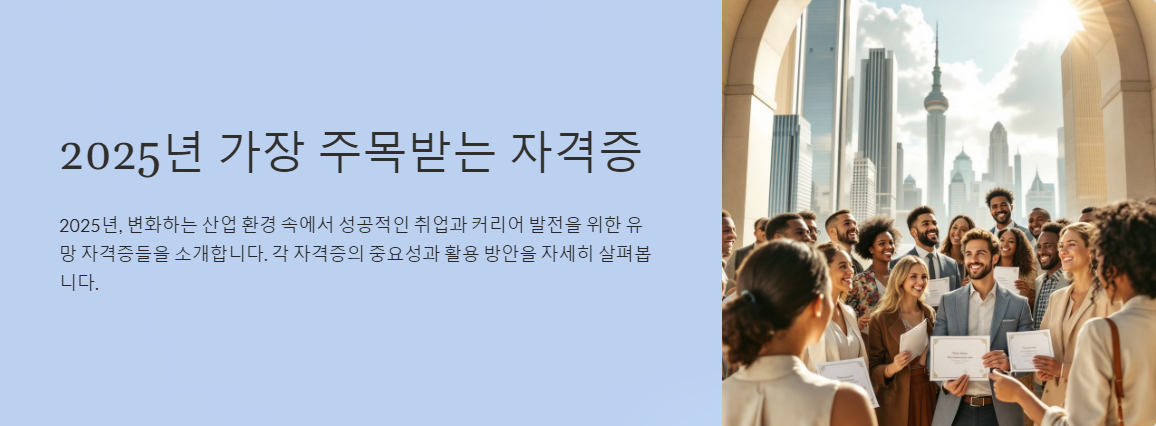 2025년 가장 주목받는 자격증

2025년, 변화하는 산업 환경 속에서 성공적인 취업과 커리어 발전을 위한 유망 자격증들을 소개합니다. 각 자격증의 중요성과 활용 방안을 자세히 살펴봅니다.